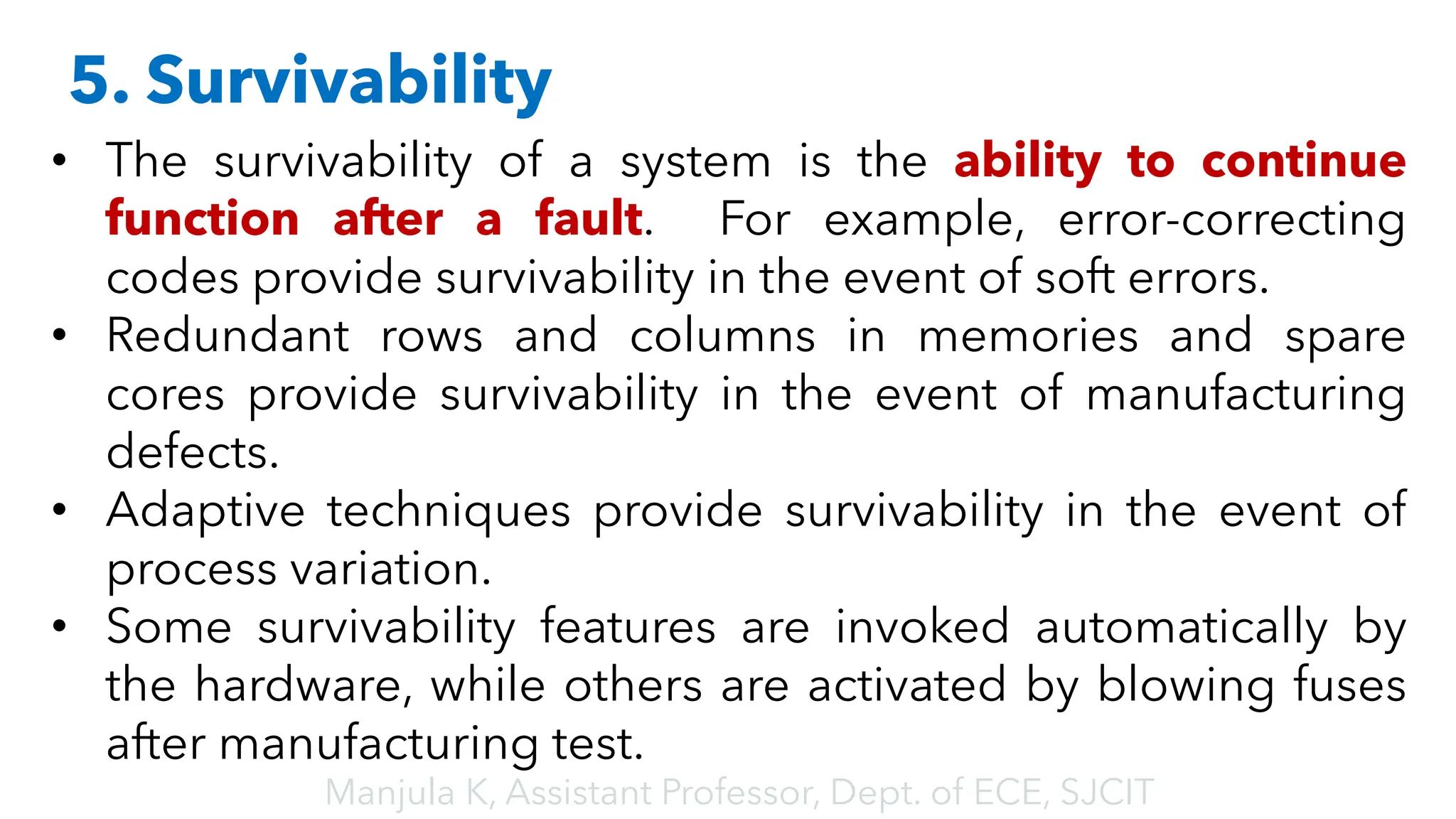 5. Survivability

• The survivability of a system is the ability to continue function after a fault. For example, error-correcting codes provide survivability in the event of soft errors.
• Redundant rows and columns in memories and spare cores provide survivability in the event of manufacturing defects.
• Adaptive techniques provide survivability in the event of process variation.
• Some survivability features are invoked automatically by the hardware, while others are activated by blowing fuses after manufacturing test.

Manjula K, Assistant Professor, Dept. of ECE, SJCIT